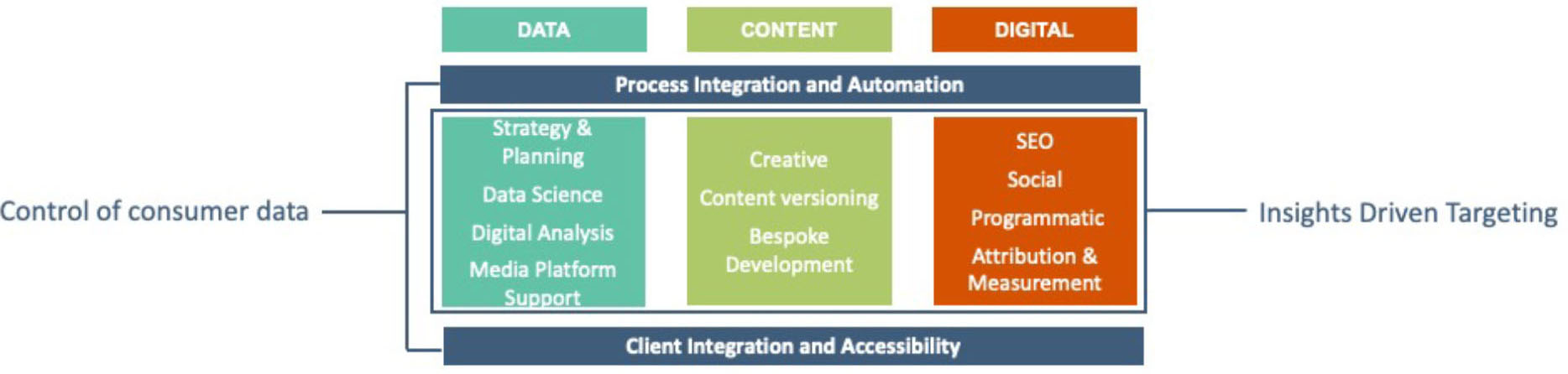 DATA
CONTENT
DIGITAL

Process Integration and Automation

Control of consumer data

Strategy & Planning
Data Science
Digital Analysis
Media Platform Support

Creative
Content versioning
Bespoke Development

SEO
Social
Programmatic
Attribution & Measurement

Insights Driven Targeting

Client Integration and Accessibility